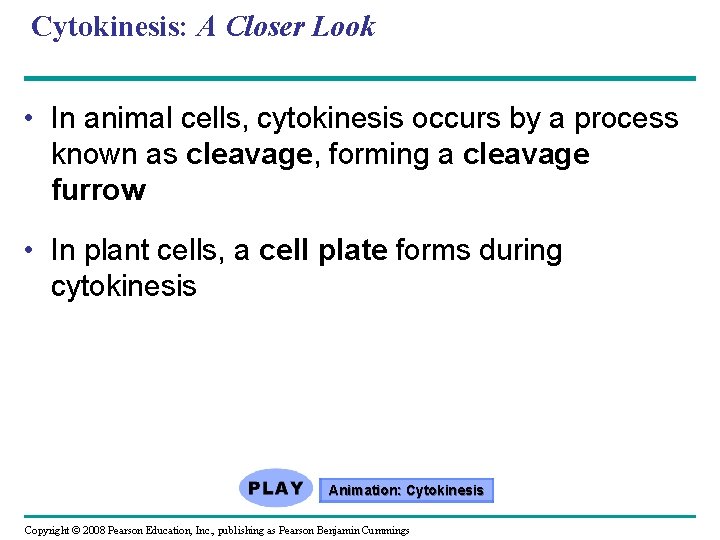 Cytokinesis: A Closer Look

• In animal cells, cytokinesis occurs by a process known as cleavage, forming a cleavage furrow

• In plant cells, a cell plate forms during cytokinesis

PLAY

Animation: Cytokinesis

Copyright © 2008 Pearson Education, Inc., publishing as Pearson Benjamin Cummings